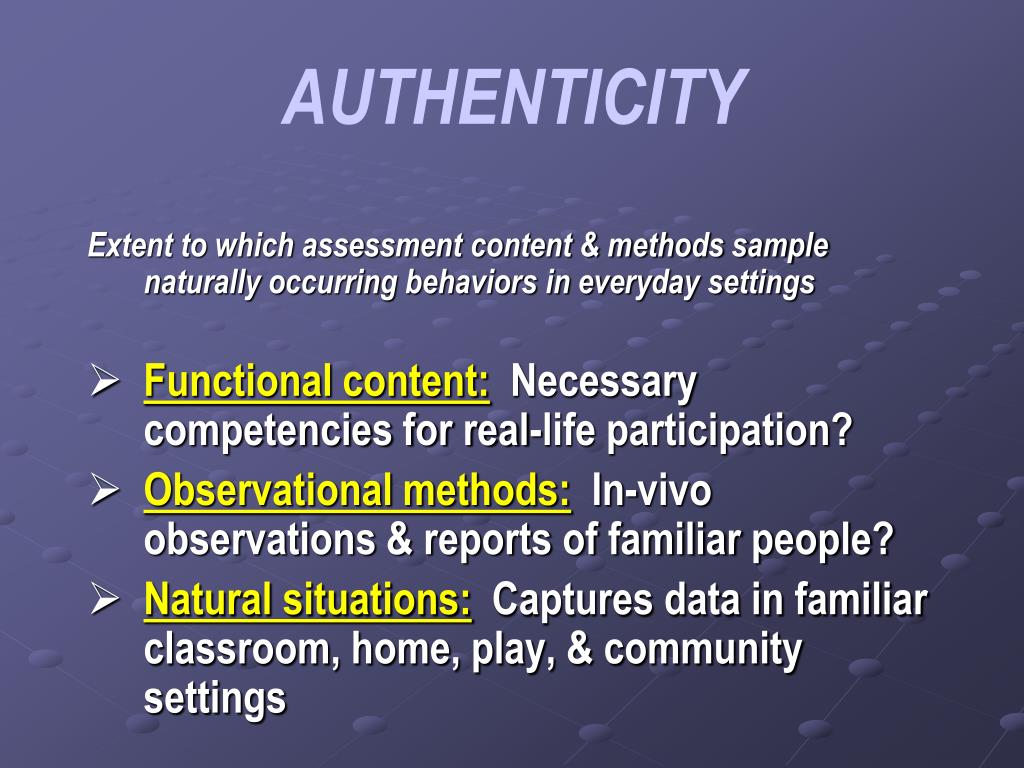 AUTHENTICITY

Extent to which assessment content & methods sample naturally occurring behaviors in everyday settings

➢ Functional content: Necessary competencies for real-life participation?
➢ Observational methods: In-vivo observations & reports of familiar people?
➢ Natural situations: Captures data in familiar classroom, home, play, & community settings